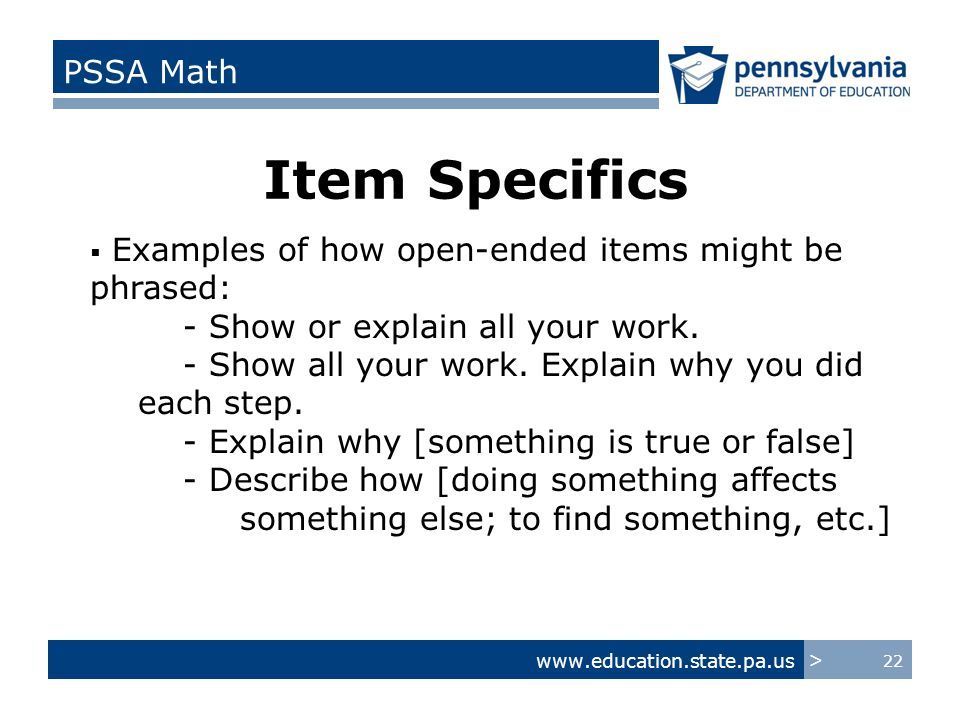 PSSA Math

pennsylvania
DEPARTMENT OF EDUCATION

Item Specifics

▪ Examples of how open-ended items might be phrased:

- Show or explain all your work.

- Show all your work. Explain why you did each step.

- Explain why [something is true or false]

- Describe how [doing something affects something else; to find something, etc.]

www.education.state.pa.us > 22